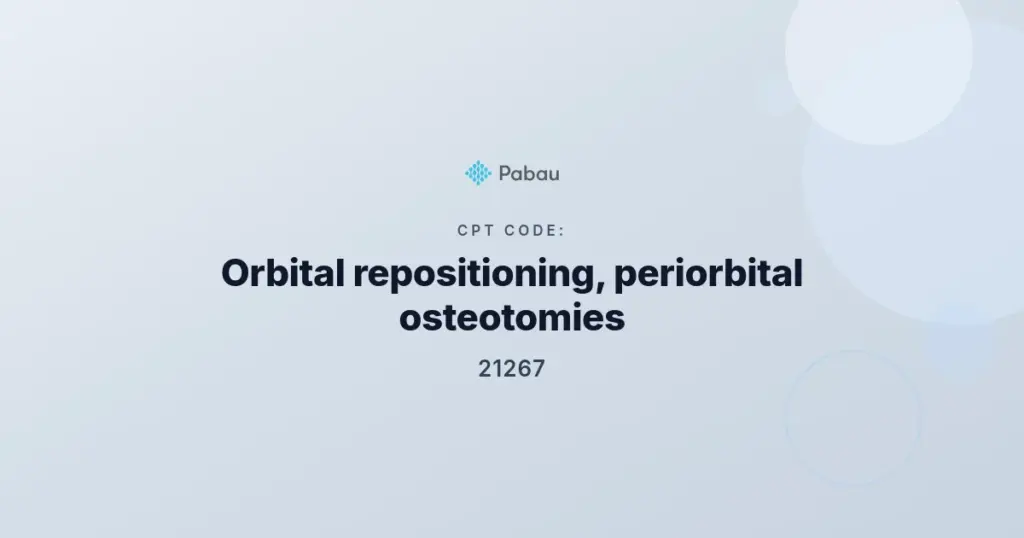 Pabau

CPT CODE:

Orbital repositioning, periorbital osteotomies

21267